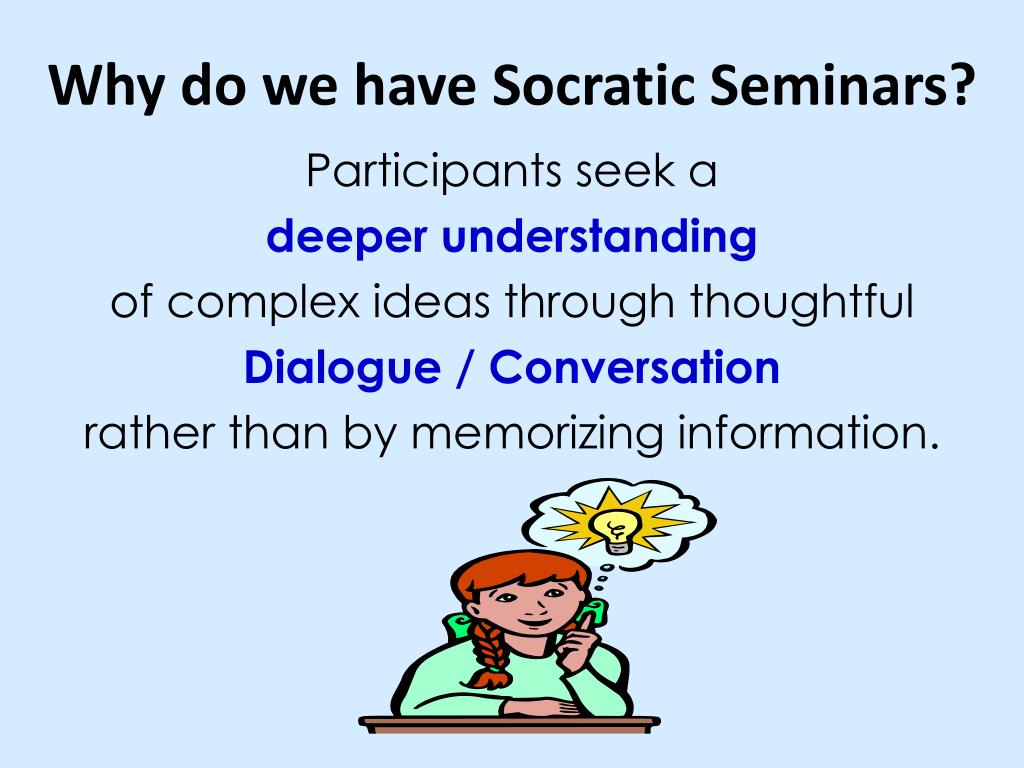 Why do we have Socratic Seminars?

Participants seek a deeper understanding of complex ideas through thoughtful Dialogue / Conversation rather than by memorizing information.